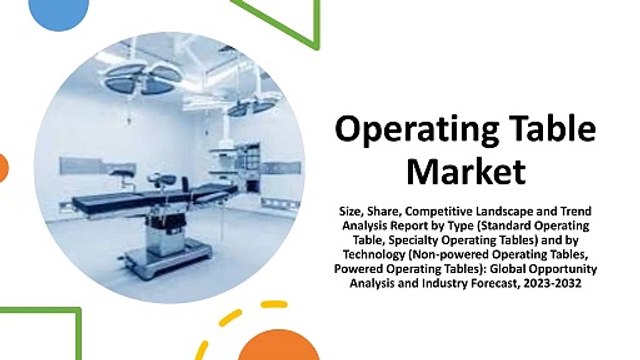 Operating Table Market

Size, Share, Competitive Landscape and Trend Analysis Report by Type (Standard Operating Table, Specialty Operating Tables) and by Technology (Non-powered Operating Tables, Powered Operating Tables): Global Opportunity Analysis and Industry Forecast, 2023-2032